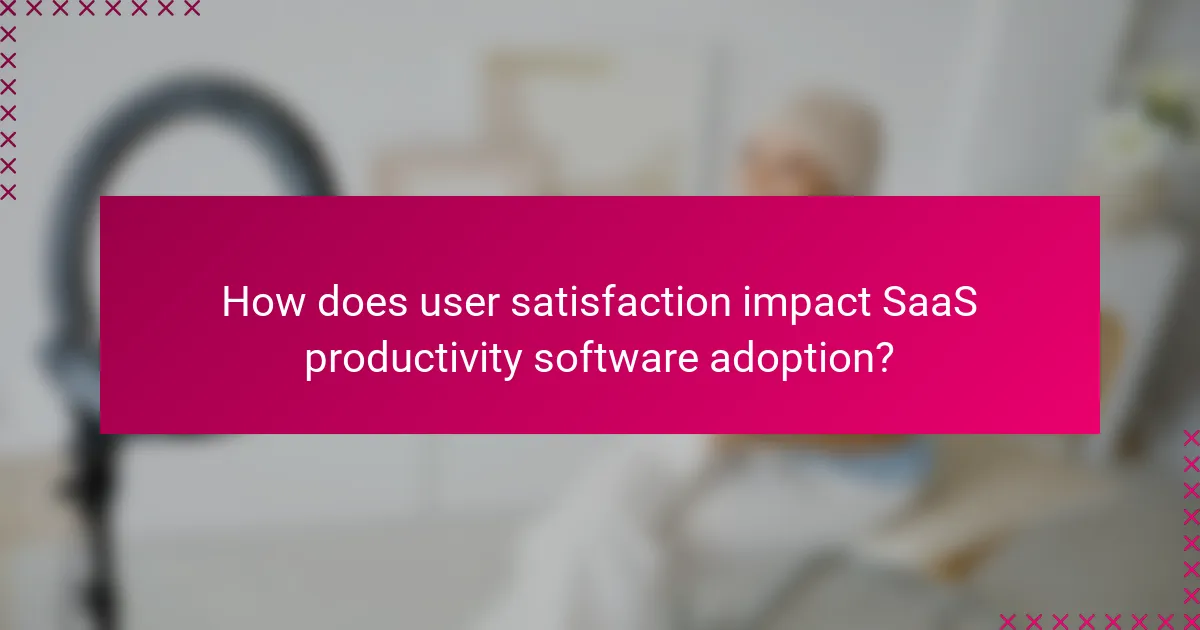 How does user satisfaction impact SaaS productivity software adoption?